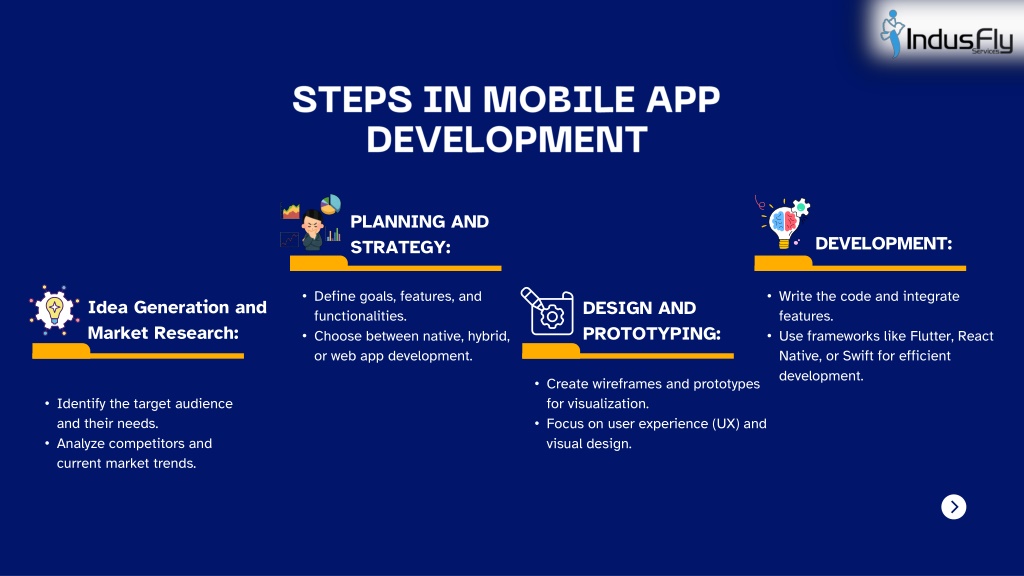 IndusFly
Services

STEPS IN MOBILE APP DEVELOPMENT

Idea Generation and Market Research:

• Identify the target audience and their needs.
• Analyze competitors and current market trends.

PLANNING AND STRATEGY:

• Define goals, features, and functionalities.
• Choose between native, hybrid, or web app development.

DESIGN AND PROTOTYPING:

• Create wireframes and prototypes for visualization.
• Focus on user experience (UX) and visual design.

DEVELOPMENT:

• Write the code and integrate features.
• Use frameworks like Flutter, React Native, or Swift for efficient development.